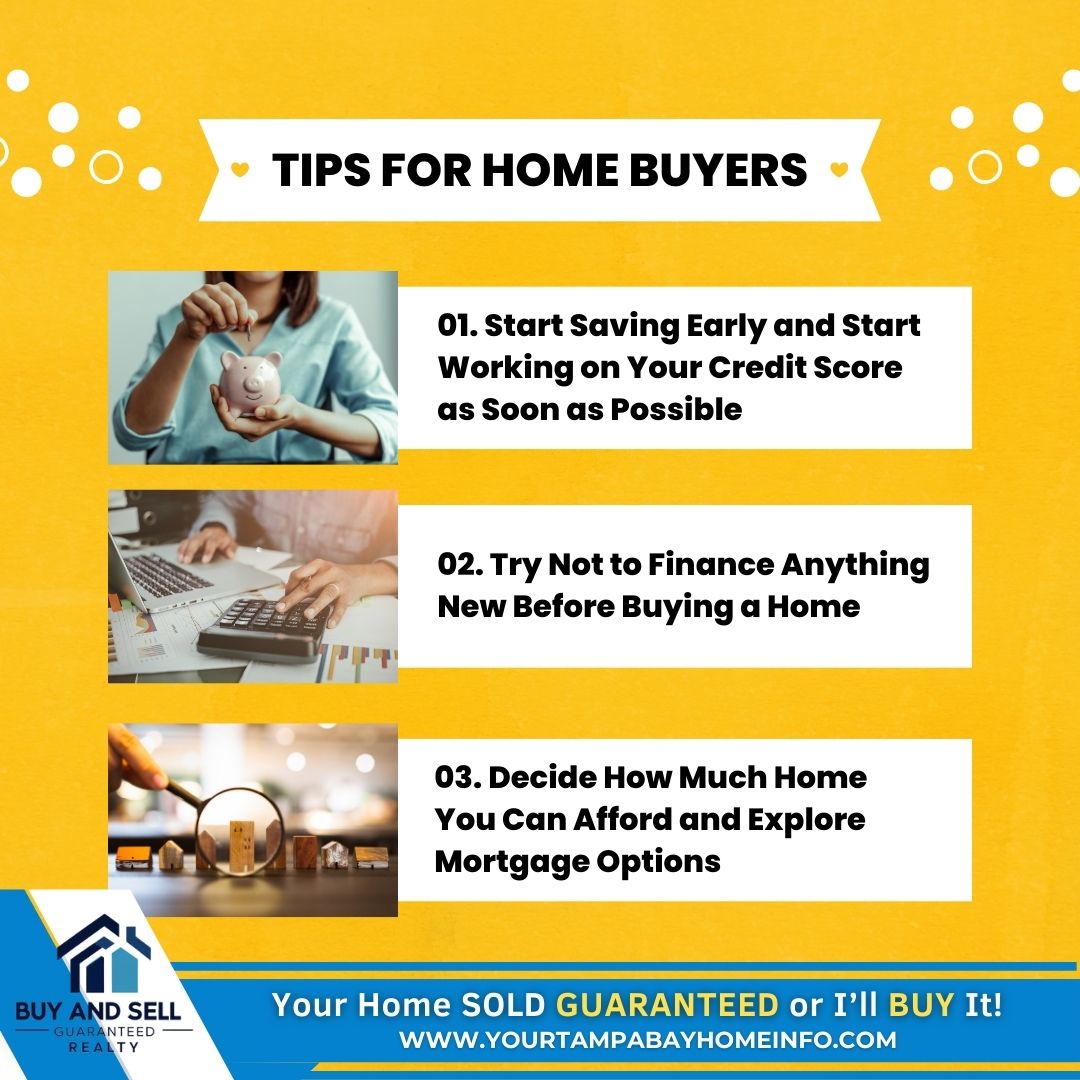 TIPS FOR HOME BUYERS

01. Start Saving Early and Start Working on Your Credit Score as Soon as Possible

02. Try Not to Finance Anything New Before Buying a Home

03. Decide How Much Home You Can Afford and Explore Mortgage Options

BUY AND SELL
GUARANTEED
REALTY

Your Home SOLD GUARANTEED or I'll BUY It!
WWW.YOURTAMPABAYHOMEINFO.COM